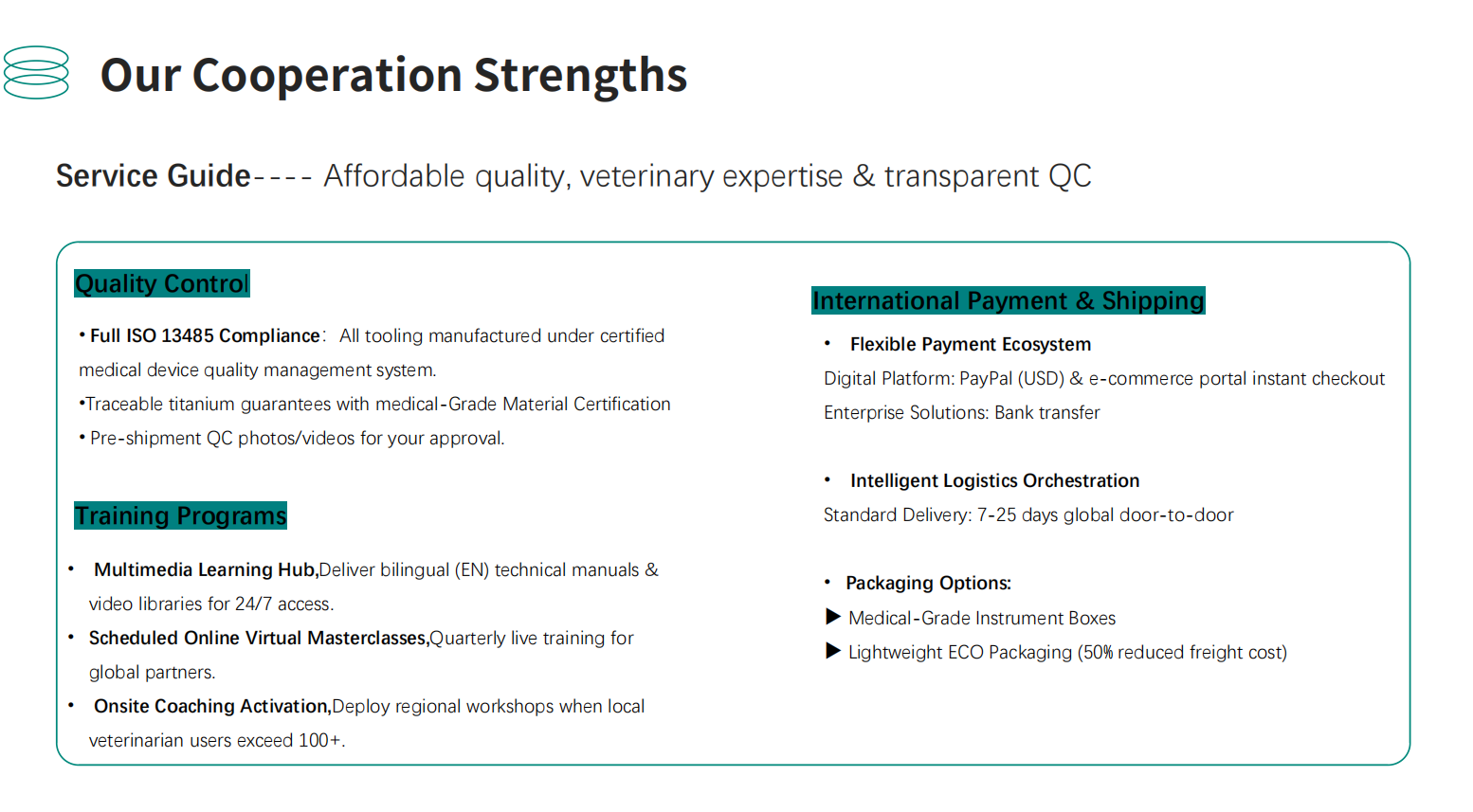 Our Cooperation Strengths

Service Guide---- Affordable quality, veterinary expertise & transparent QC

Quality Control

• Full ISO 13485 Compliance: All tooling manufactured under certified medical device quality management system.

•Traceable titanium guarantees with medical-Grade Material Certification

• Pre-shipment QC photos/videos for your approval.

Training Programs

• Multimedia Learning Hub,Deliver bilingual (EN) technical manuals & video libraries for 24/7 access.

• Scheduled Online Virtual Masterclasses,Quarterly live training for global partners.

• Onsite Coaching Activation,Deploy regional workshops when local veterinarian users exceed 100+.

International Payment & Shipping

• Flexible Payment Ecosystem

Digital Platform: PayPal (USD) & e-commerce portal instant checkout

Enterprise Solutions: Bank transfer

• Intelligent Logistics Orchestration

Standard Delivery: 7-25 days global door-to-door

• Packaging Options:

▶ Medical-Grade Instrument Boxes

▶ Lightweight ECO Packaging (50% reduced freight cost)